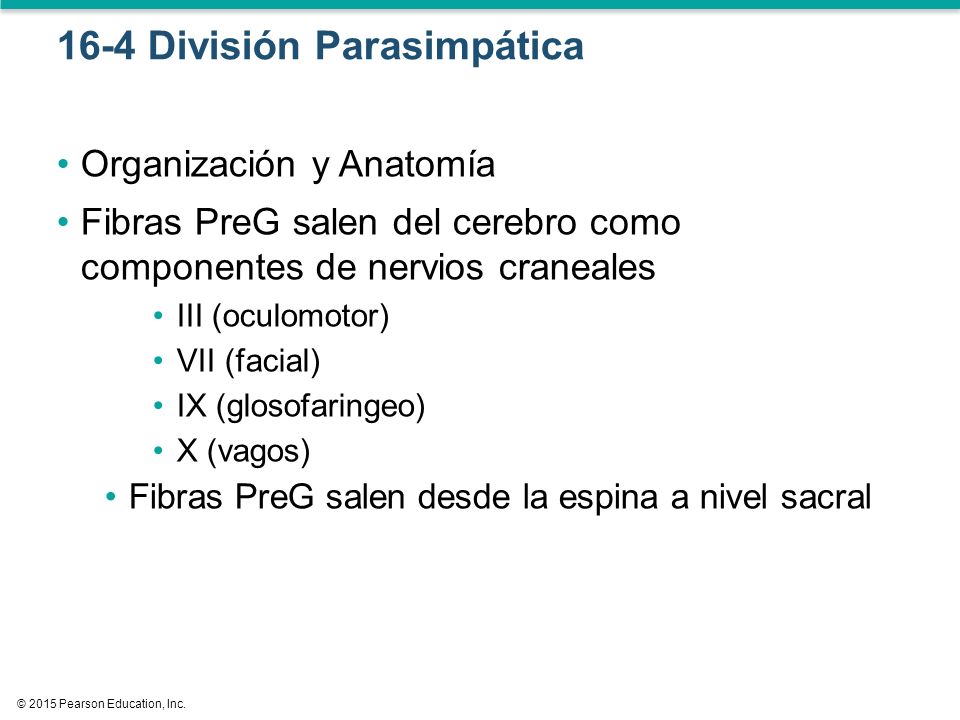 16-4 División Parasimpática

• Organización y Anatomía
• Fibras PreG salen del cerebro como componentes de nervios craneales
  • III (oculomotor)
  • VII (facial)
  • IX (glosofaringeo)
  • X (vagos)
 • Fibras PreG salen desde la espina a nivel sacral

© 2015 Pearson Education, Inc.